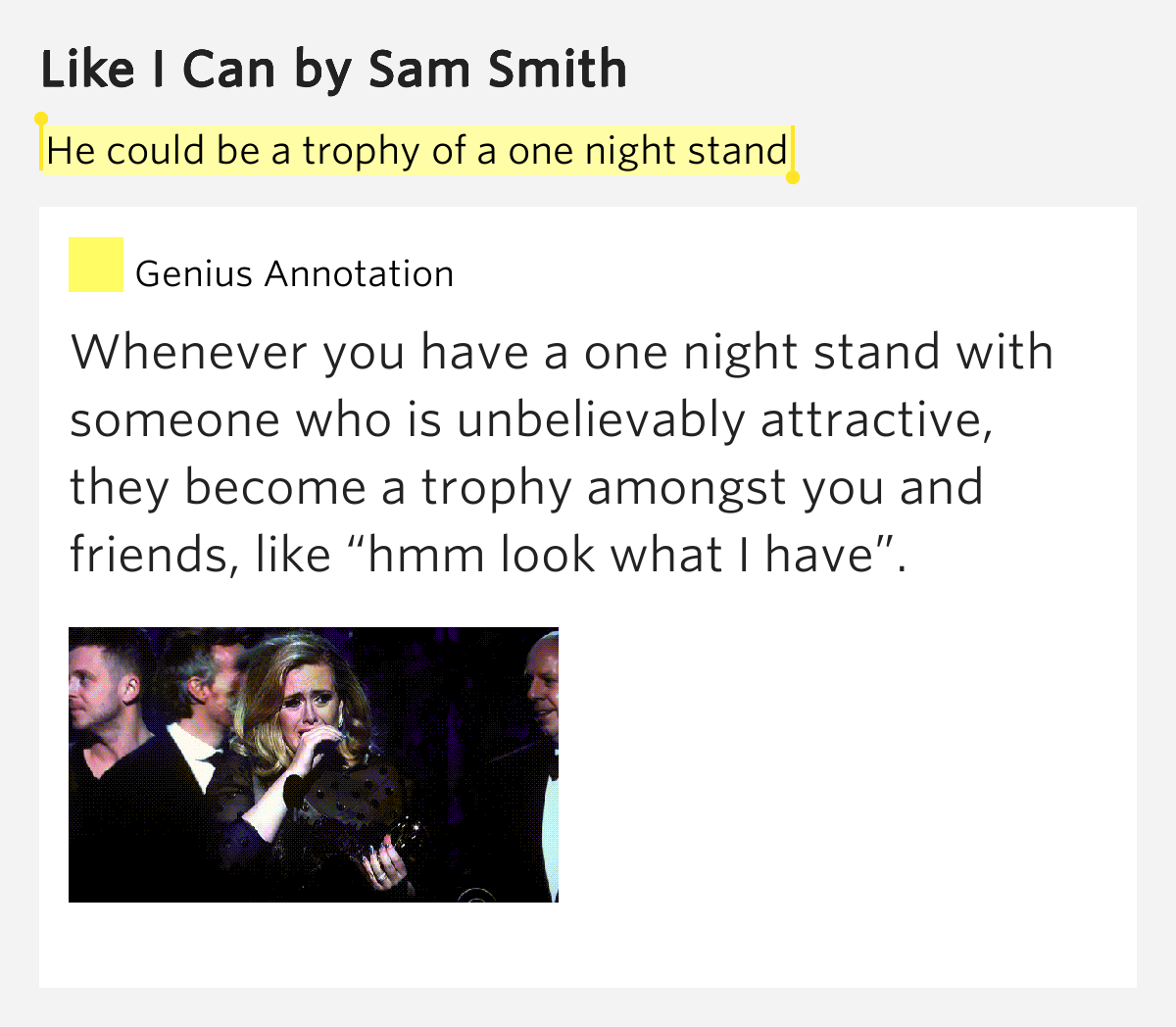 Like I Can by Sam Smith

He could be a trophy of a one night stand

Genius Annotation

Whenever you have a one night stand with someone who is unbelievably attractive, they become a trophy amongst you and friends, like “hmm look what I have”.